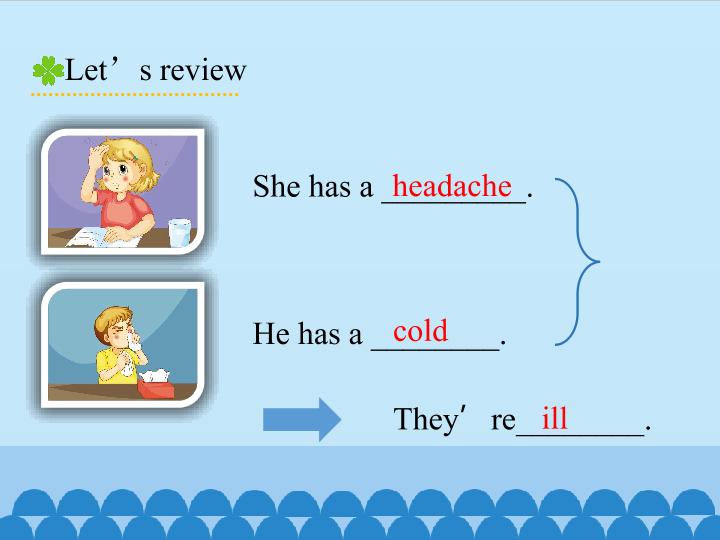 Let’s review

She has a headache.

He has a cold.

They’re ill.